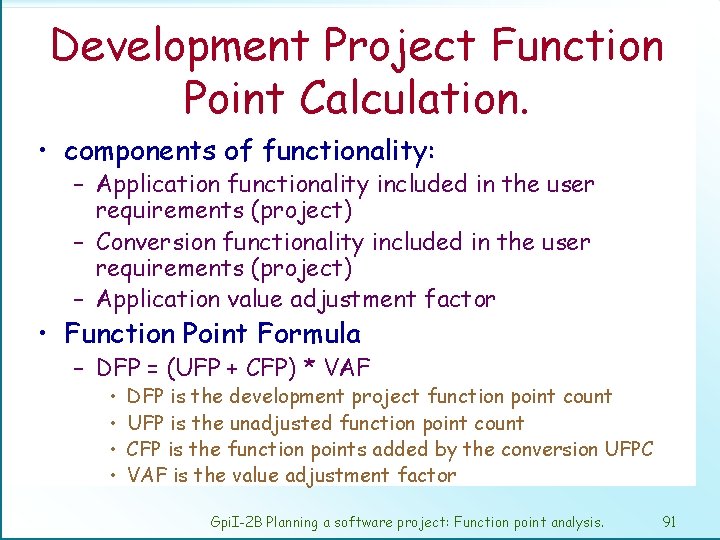 Development Project Function Point Calculation.

• components of functionality:
– Application functionality included in the user requirements (project)
– Conversion functionality included in the user requirements (project)
– Application value adjustment factor

• Function Point Formula
– DFP = (UFP + CFP) * VAF
• DFP is the development project function point count
• UFP is the unadjusted function point count
• CFP is the function points added by the conversion UFPC
• VAF is the value adjustment factor

GpiI-2B Planning a software project: Function point analysis. 91